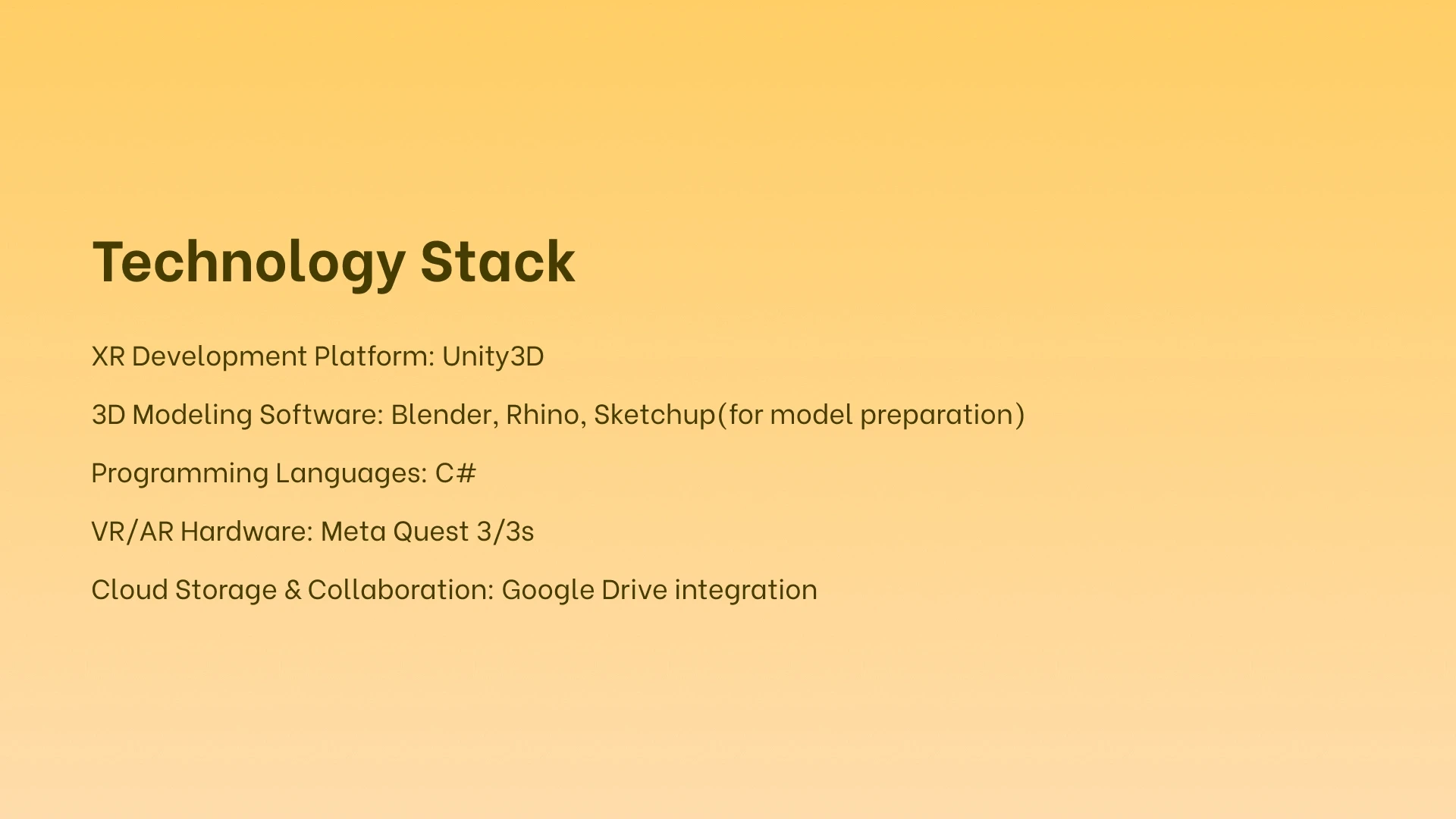 Technology Stack

XR Development Platform: Unity3D

3D Modeling Software: Blender, Rhino, Sketchup(for model preparation)

Programming Languages: C#

VR/AR Hardware: Meta Quest 3/3s

Cloud Storage & Collaboration: Google Drive integration